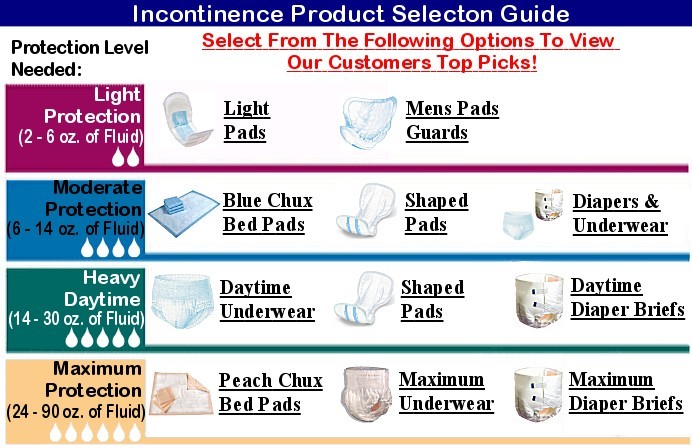 Incontinence Product Selecton Guide

Protection Level Needed:

Select From The Following Options To View Our Customers Top Picks!

Light Protection (2 - 6 oz. of Fluid)

Light Pads

Mens Pads Guards

Moderate Protection (6 - 14 oz. of Fluid)

Blue Chux Bed Pads

Shaped Pads

Diapers & Underwear

Heavy Daytime (14 - 30 oz. of Fluid)

Daytime Underwear

Shaped Pads

Daytime Diaper Briefs

Maximum Protection (24 - 90 oz. of Fluid)

Peach Chux Bed Pads

Maximum Underwear

Maximum Diaper Briefs